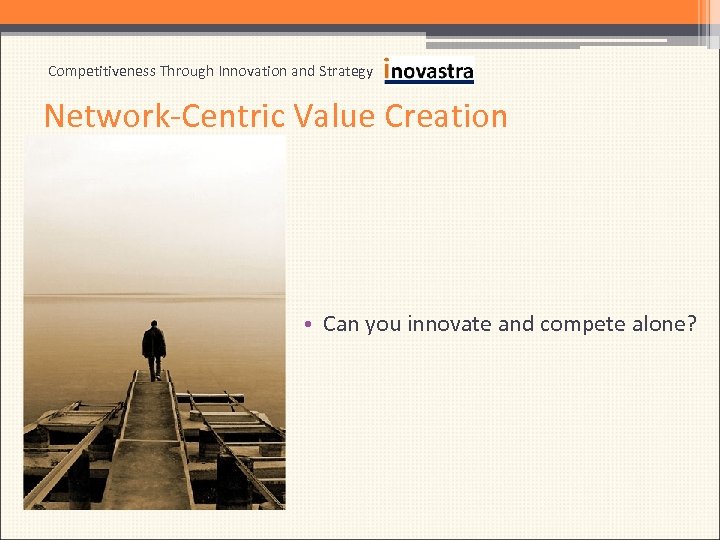 Competitiveness Through Innovation and Strategy inovastra

Network-Centric Value Creation

• Can you innovate and compete alone?